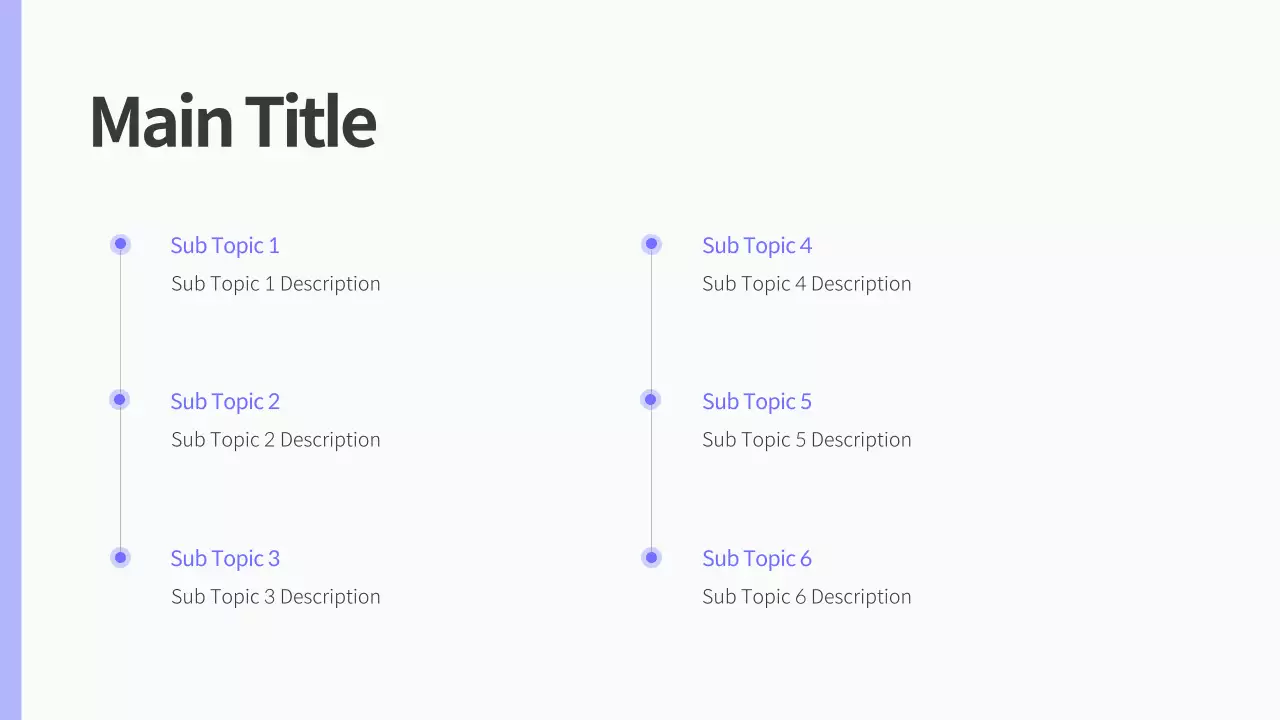 Main Title

Sub Topic 1
Sub Topic 1 Description

Sub Topic 2
Sub Topic 2 Description

Sub Topic 3
Sub Topic 3 Description

Sub Topic 4
Sub Topic 4 Description

Sub Topic 5
Sub Topic 5 Description

Sub Topic 6
Sub Topic 6 Description